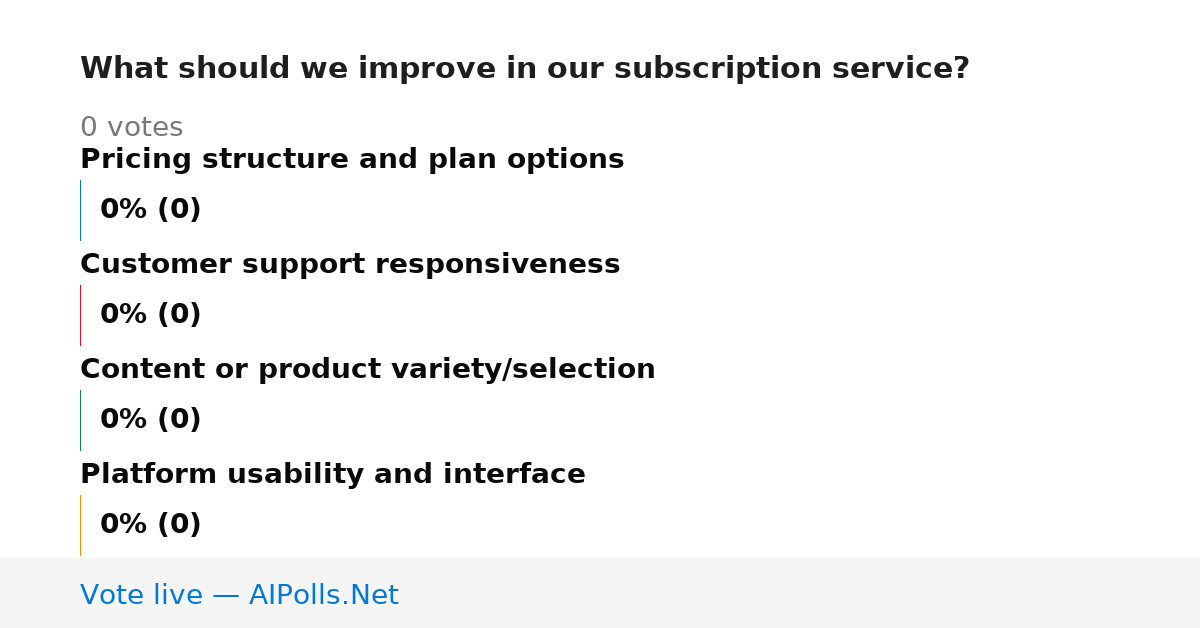 What should we improve in our subscription service?

0 votes

Pricing structure and plan options

0% (0)

Customer support responsiveness

0% (0)

Content or product variety/selection

0% (0)

Platform usability and interface

0% (0)

Vote live — AIPolls.Net